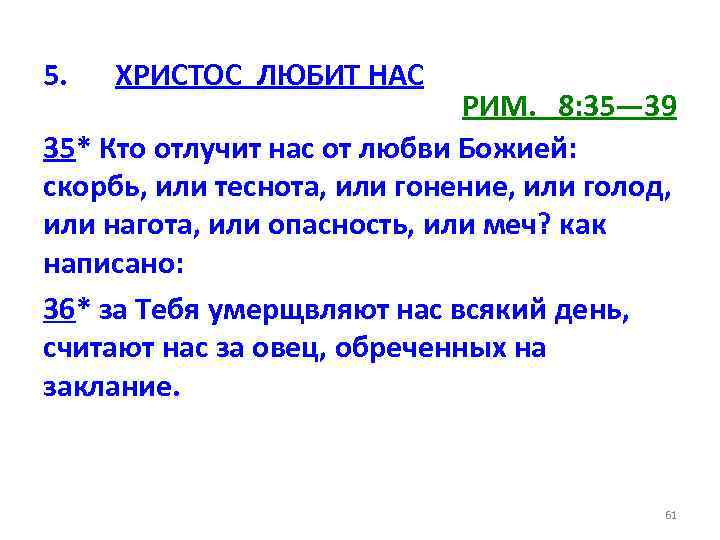 5. ХРИСТОС ЛЮБИТ НАС

РИМ. 8:35—39

35* Кто отлучит нас от любви Божией: скорбь, или теснота, или гонение, или голод, или нагота, или опасность, или меч? как написано:

36* за Тебя умерщвляют нас всякий день, считают нас за овец, обреченных на заклание.

61